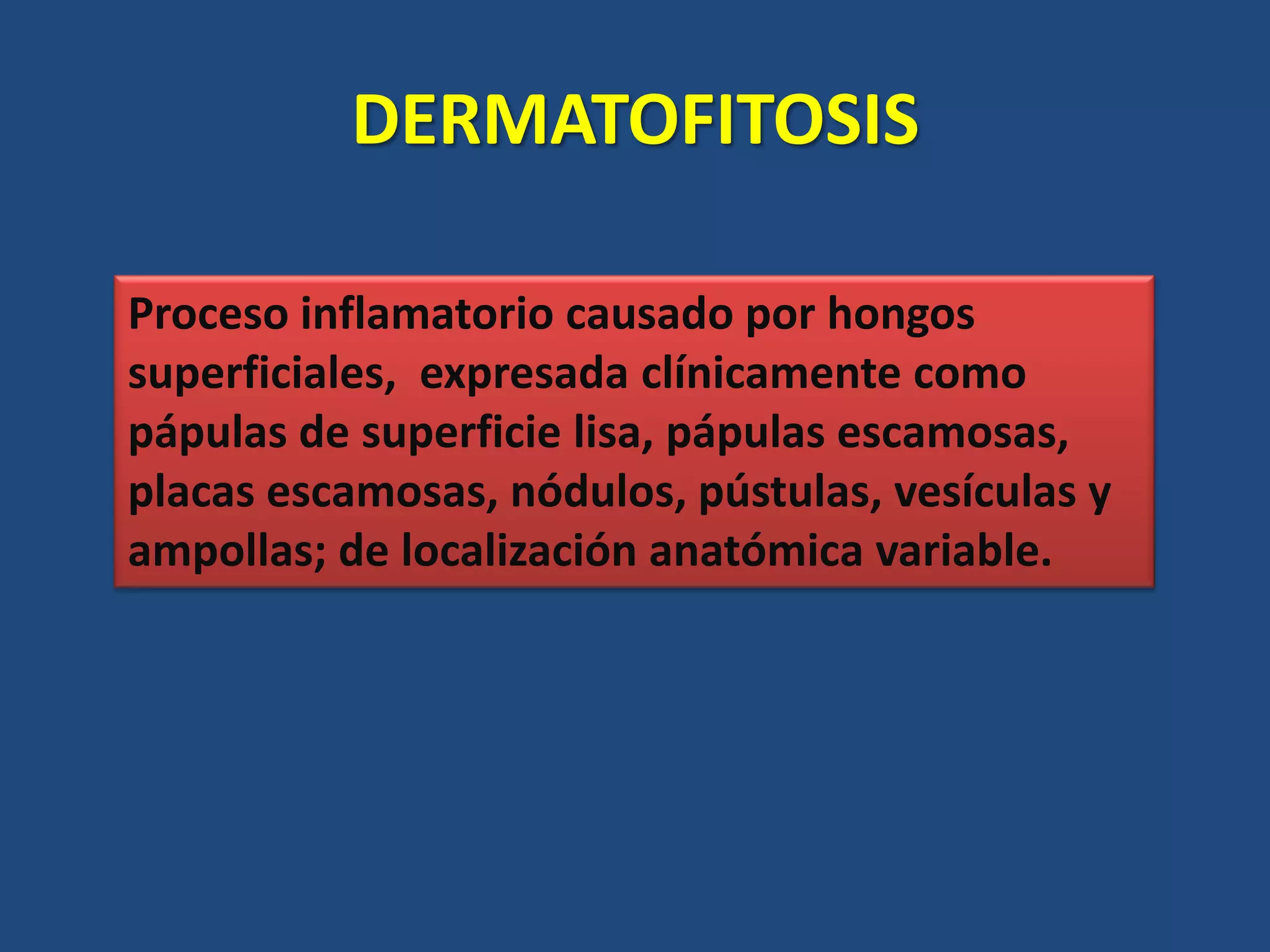 DERMATOFITOSIS

Proceso inflamatorio causado por hongos superficiales,  expresada clínicamente como pápulas de superficie lisa, pápulas escamosas, placas escamosas, nódulos, pústulas, vesículas y ampollas; de localización anatómica variable.